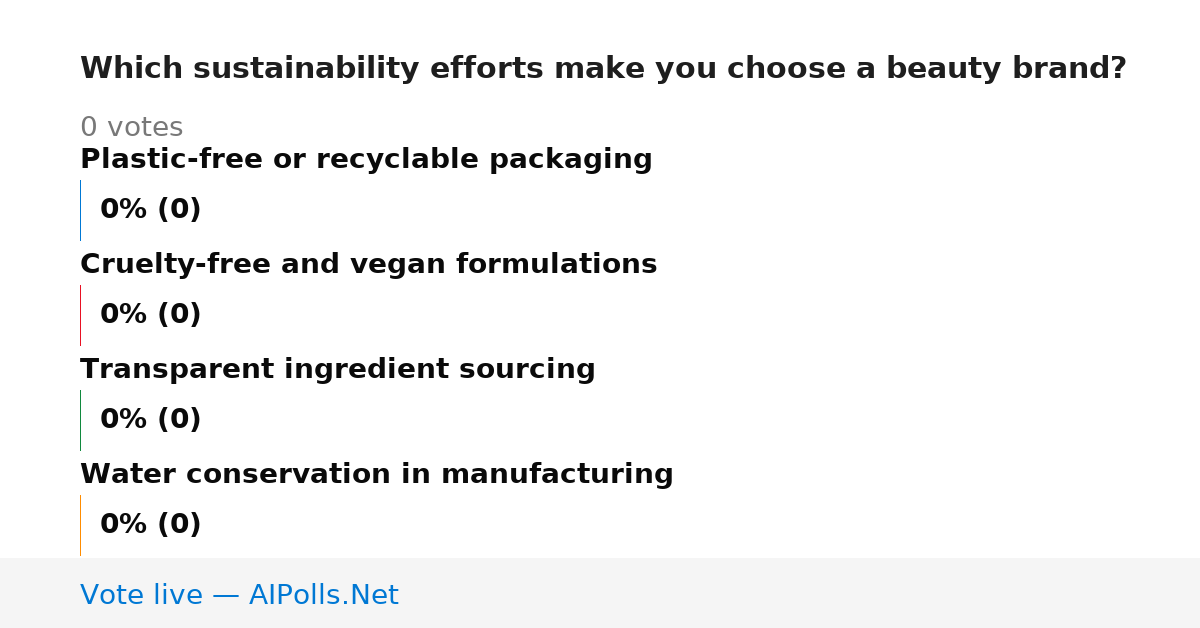 Which sustainability efforts make you choose a beauty brand?

0 votes

Plastic-free or recyclable packaging

0% (0)

Cruelty-free and vegan formulations

0% (0)

Transparent ingredient sourcing

0% (0)

Water conservation in manufacturing

0% (0)

Vote live — AIPolls.Net